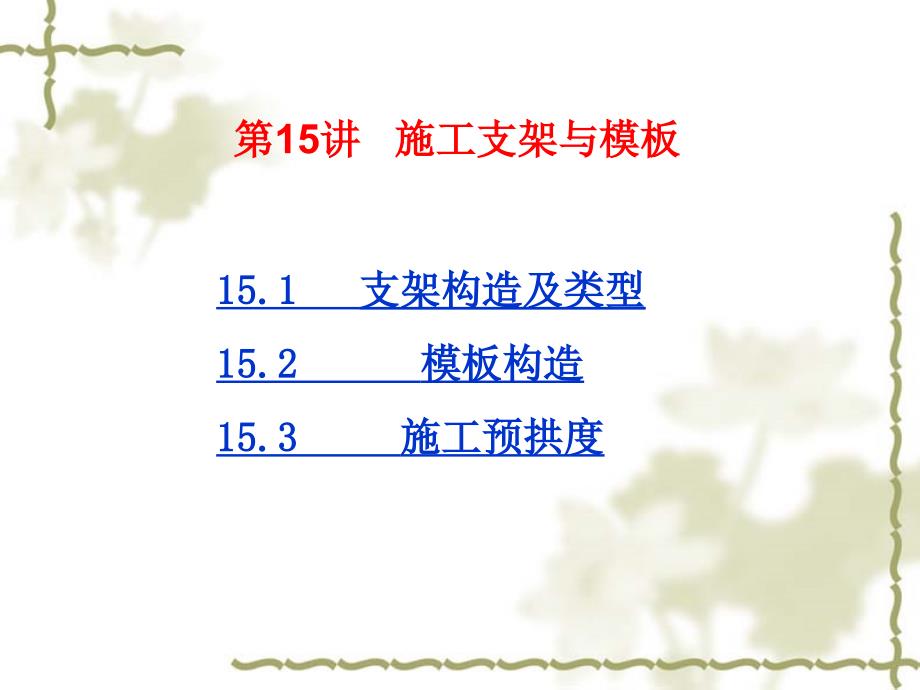 第15讲　施工支架与模板

15.1　支架构造及类型

15.2　模板构造

15.3　施工预拱度